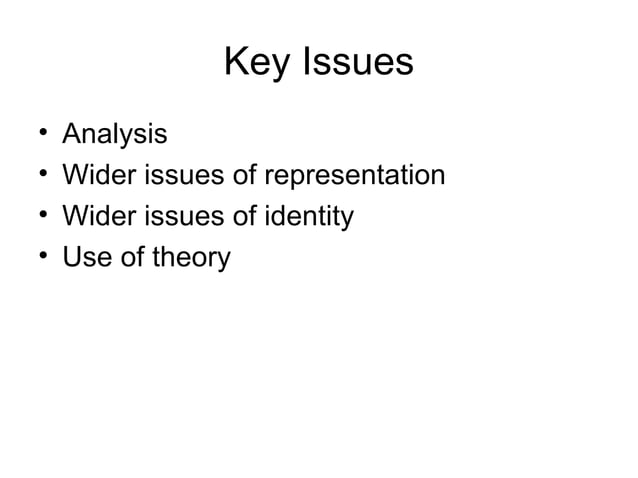 Key Issues

• Analysis
• Wider issues of representation
• Wider issues of identity
• Use of theory